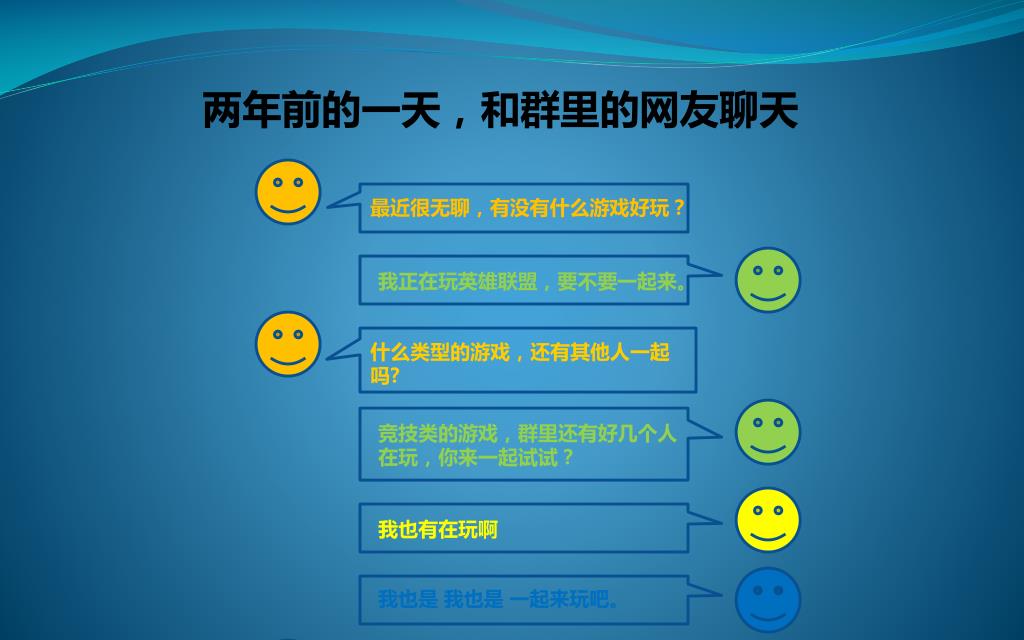 两年前的一天，和群里的网友聊天

最近很无聊，有没有什么游戏好玩？

我正在玩英雄联盟，要不要一起来。

什么类型的游戏，还有其他人一起吗?

竞技类的游戏，群里还有好几个人在玩，你来一起试试？

我也有在玩啊

我也是 我也是 一起来玩吧。